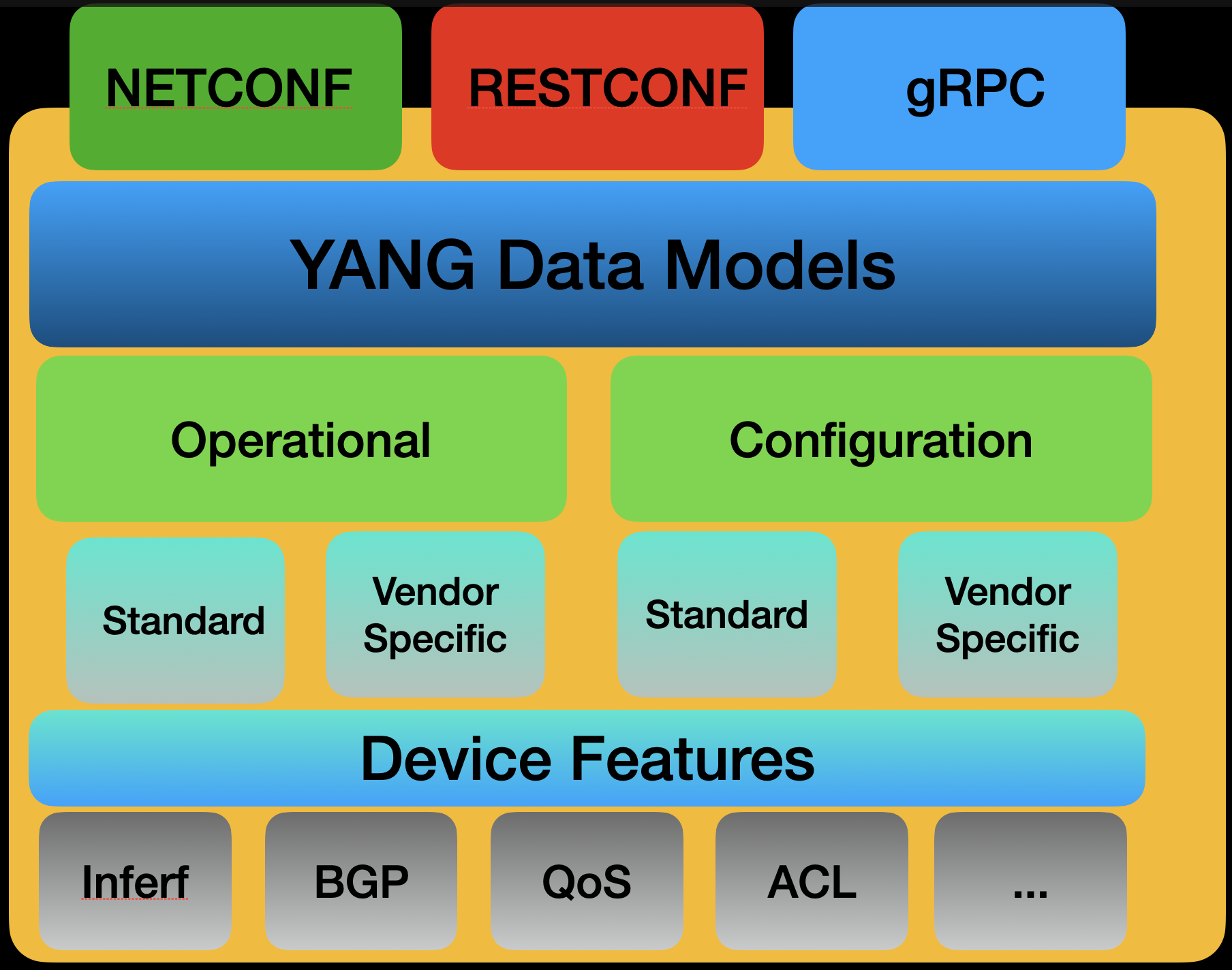 NETCONF

RESTCONF

gRPC

YANG Data Models

Operational

Configuration

Standard

Vendor Specific

Standard

Vendor Specific

Device Features

Inferf

BGP

QoS

ACL

...